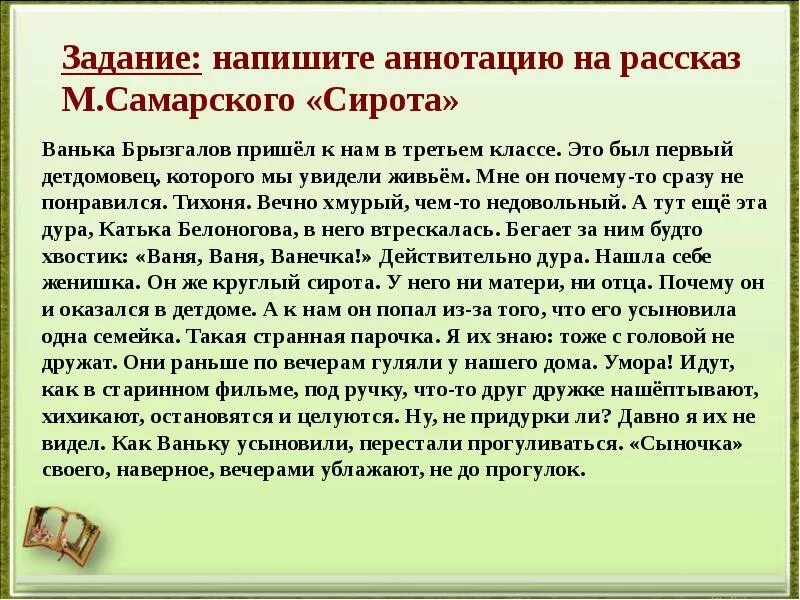 Задание: напишите аннотацию на рассказ М.Самарского «Сирота»

Ванька Брызгалов пришёл к нам в третьем классе. Это был первый детдомовец, которого мы увидели живьём. Мне он почему-то сразу не понравился. Тихоня. Вечно хмурый, чем-то недовольный. А тут ещё эта дура, Катька Белоногова, в него втрескалась. Бегает за ним будто хвостик: «Ваня, Ваня, Ванечка!» Действительно дура. Нашла себе женишка. Он же круглый сирота. У него ни матери, ни отца. Почему он и оказался в детдоме. А к нам он попал из-за того, что его усыновила одна семейка. Такая странная парочка. Я их знаю: тоже с головой не дружат. Они раньше по вечерам гуляли у нашего дома. Умора! Идут, как в старинном фильме, под ручку, что-то друг дружке нашёптывают, хихикают, остановятся и целуются. Ну, не придурки ли? Давно я их не видел. Как Ваньку усыновили, перестали прогуливаться. «Сыночка» своего, наверное, вечерами ублажают, не до прогулок.